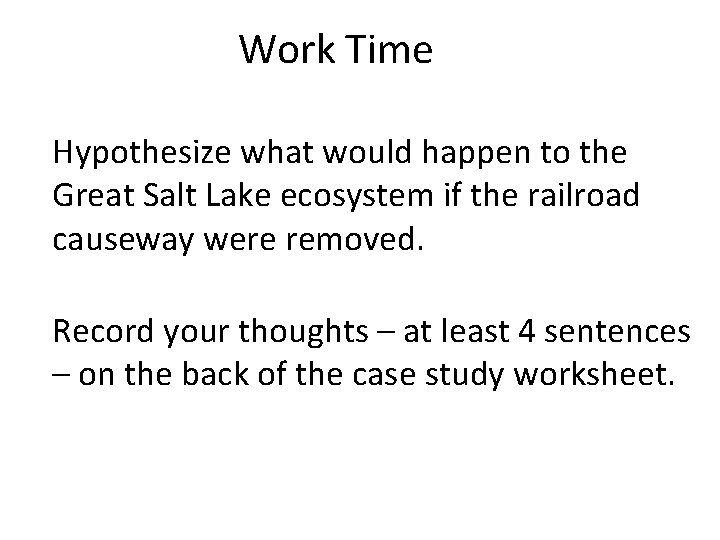 Work Time

Hypothesize what would happen to the Great Salt Lake ecosystem if the railroad causeway were removed.

Record your thoughts – at least 4 sentences – on the back of the case study worksheet.